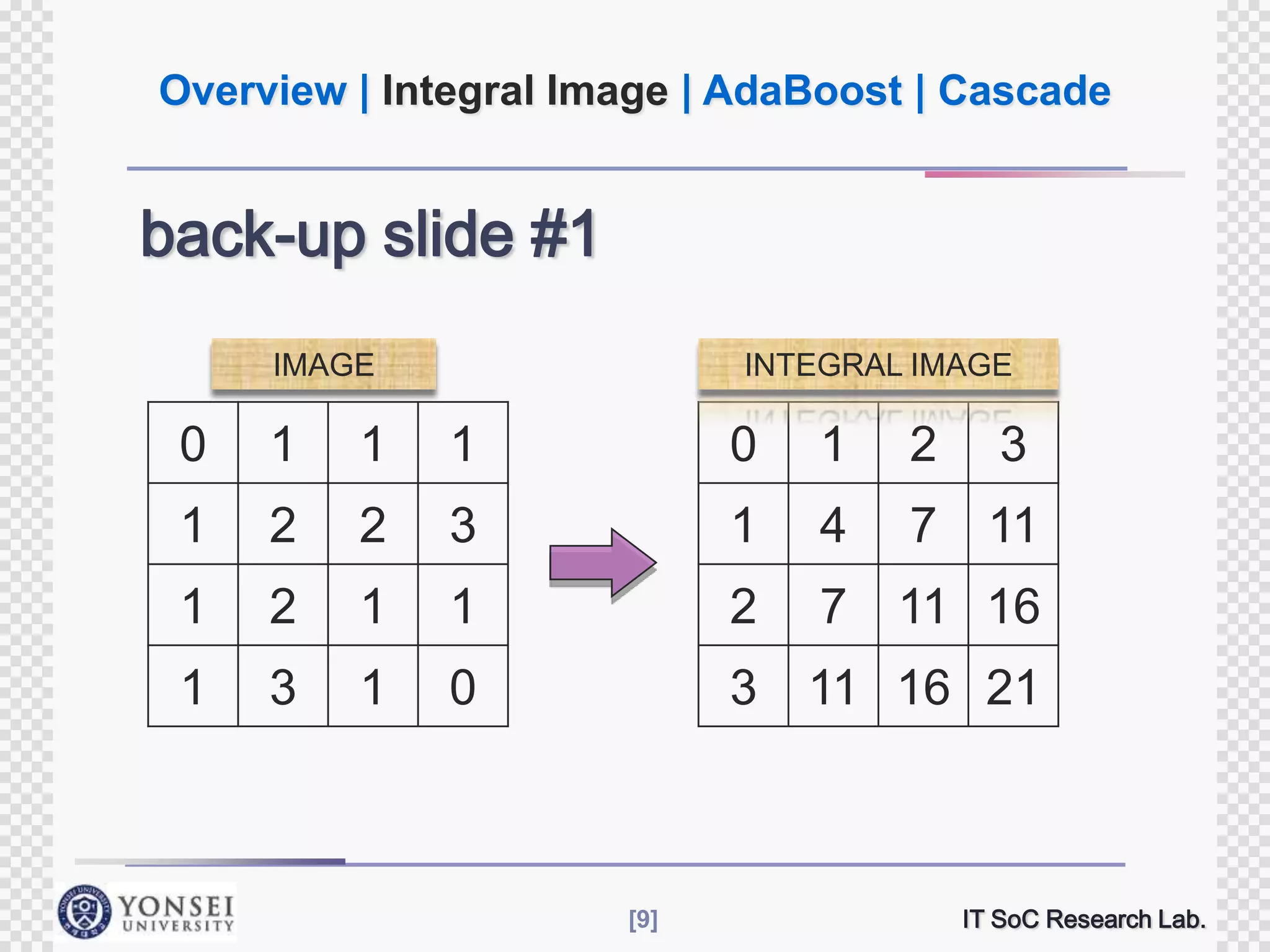 Overview | Integral Image | AdaBoost | Cascade

back-up slide #1

IMAGE

| 0 | 1 | 1 | 1 |
|---|---|---|---|
| 1 | 2 | 2 | 3 |
| 1 | 2 | 1 | 1 |
| 1 | 3 | 1 | 0 |

INTEGRAL IMAGE

| 0 | 1 | 2 | 3 |
|---|---|---|---|
| 1 | 4 | 7 | 11 |
| 2 | 7 | 11 | 16 |
| 3 | 11 | 16 | 21 |

YONSEI UNIVERSITY

[9]

IT SoC Research Lab.